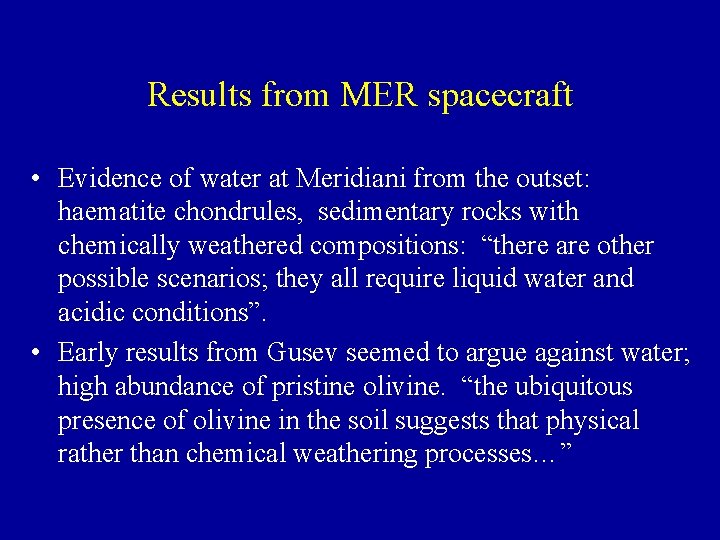 Results from MER spacecraft

• Evidence of water at Meridiani from the outset: haematite chondrules, sedimentary rocks with chemically weathered compositions: “there are other possible scenarios; they all require liquid water and acidic conditions”.

• Early results from Gusev seemed to argue against water; high abundance of pristine olivine. “the ubiquitous presence of olivine in the soil suggests that physical rather than chemical weathering processes…”